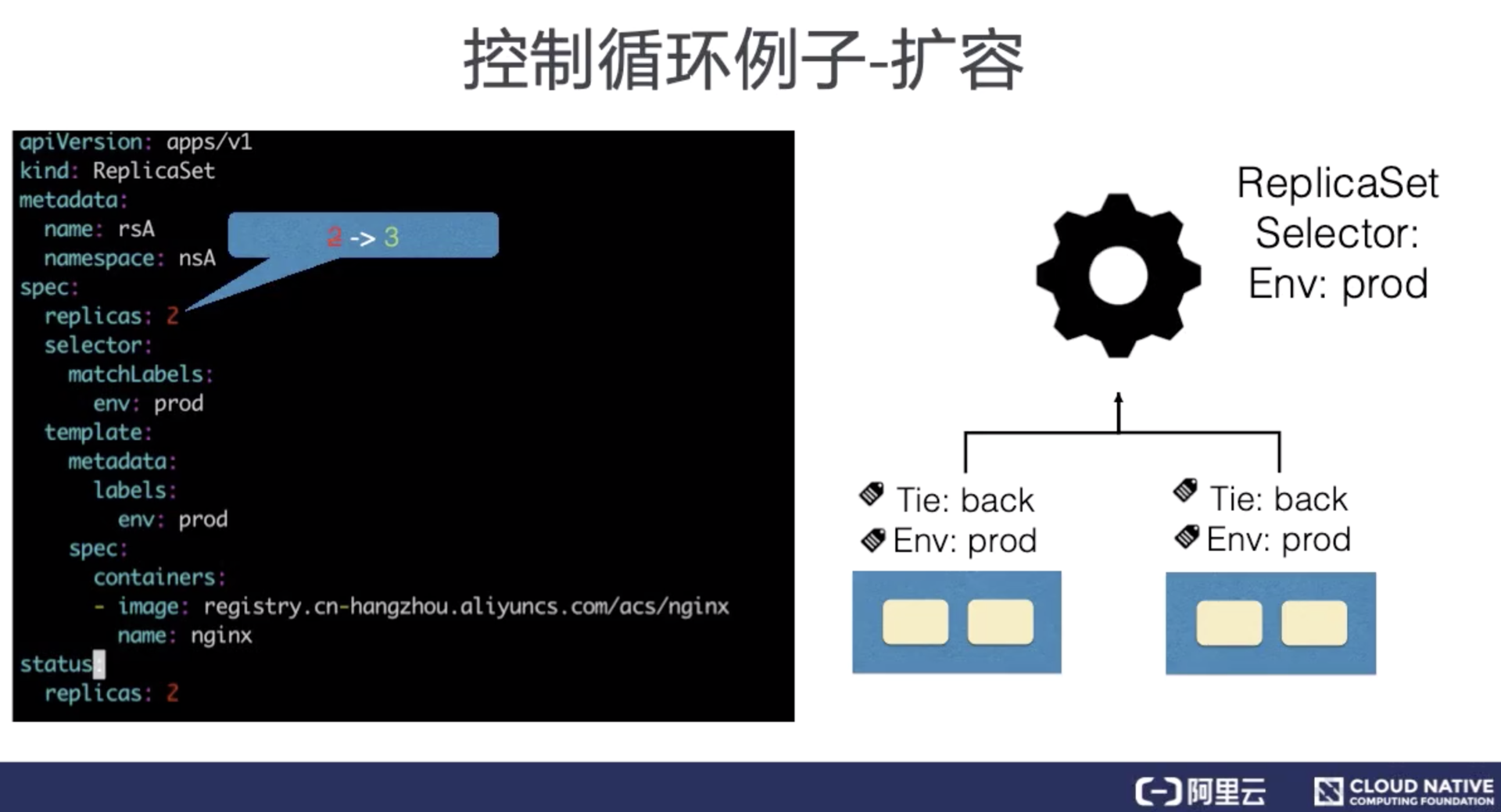 控制循环例子-扩容

apiVersion: apps/v1
kind: ReplicaSet
metadata:
  name: rsA
  namespace: nsA
spec:
  replicas: 2
  selector:
    matchLabels:
      env: prod
  template:
    metadata:
      labels:
        env: prod
    spec:
      containers:
      - image: registry.cn-hangzhou.aliyuncs.com/acs/nginx
        name: nginx
status:
  replicas: 2

2 -> 3

ReplicaSet
Selector:
Env: prod

Tie: back
Env: prod

Tie: back
Env: prod

阿里云
CLOUD NATIVE
COMPUTING FOUNDATION